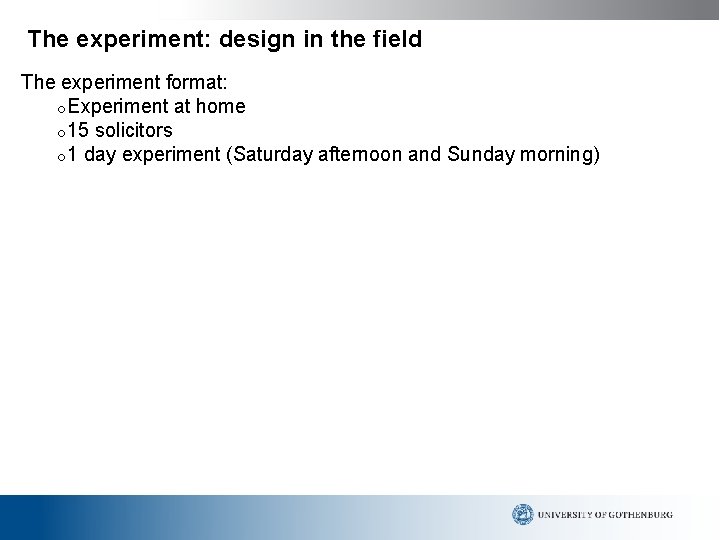 The experiment: design in the field

The experiment format:
o Experiment at home
o 15 solicitors
o 1 day experiment (Saturday afternoon and Sunday morning)

UNIVERSITY OF GOTHENBURG